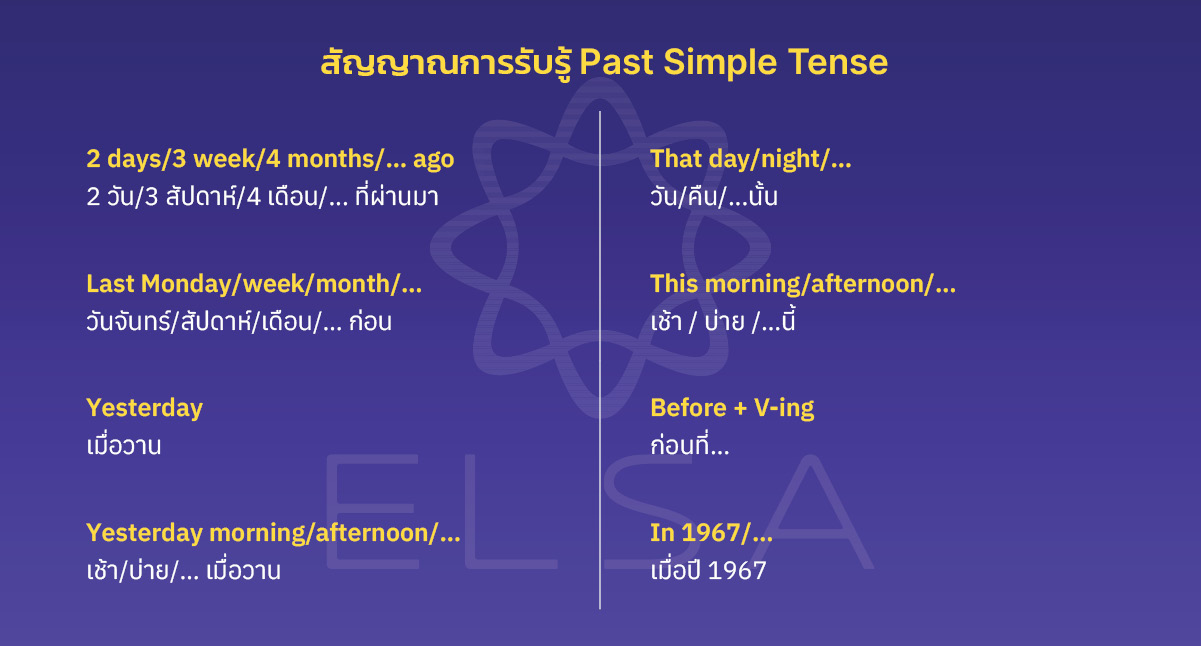 สัญญาณการรับรู้ Past Simple Tense

2 days/3 week/4 months/... ago
2 วัน/3 สัปดาห์/4 เดือน/... ที่ผ่านมา

Last Monday/week/month/...
วันจันทร์/สัปดาห์/เดือน/... ก่อน

Yesterday
เมื่อวาน

Yesterday morning/afternoon/...
เช้า/บ่าย/... เมื่อวาน

That day/night/...
วัน/คืน/...นั้น

This morning/afternoon/...
เช้า / บ่าย /...นี้

Before + V-ing
ก่อนที่...

In 1967/...
เมื่อปี 1967

ELSA